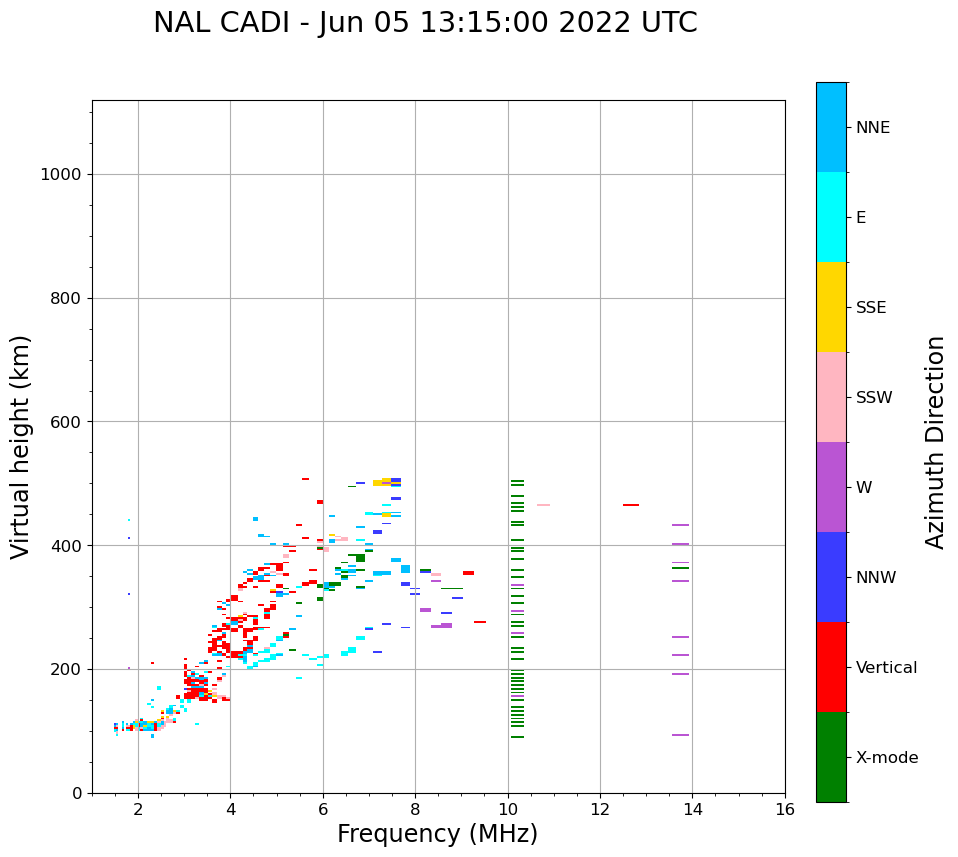 NAL CADI - Jun 05 13:15:00 2022 UTC

Virtual height (km)

1000
800
600
400
200
0

2
4
6
8
10
12
14
16

Frequency (MHz)

NNE
E
SSE
SSW
W
NNW
Vertical
X-mode

Azimuth Direction